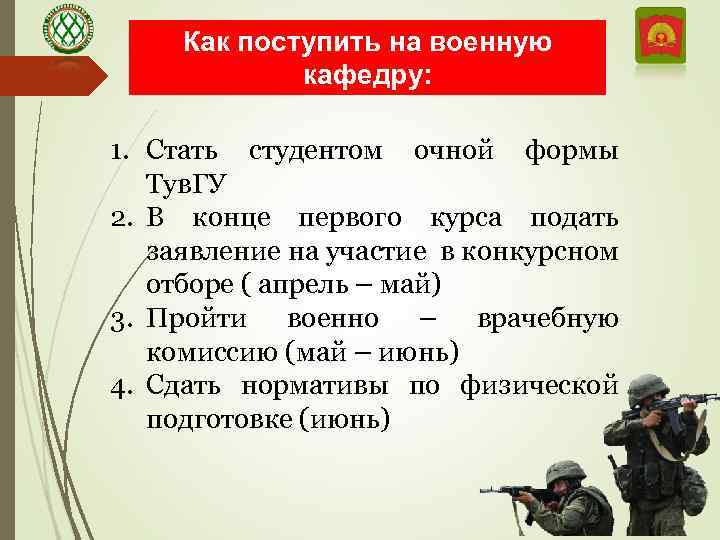 Как поступить на военную кафедру:

1. Стать студентом очной формы ТувГУ
2. В конце первого курса подать заявление на участие в конкурсном отборе ( апрель – май)
3. Пройти военно – врачебную комиссию (май – июнь)
4. Сдать нормативы по физической подготовке (июнь)